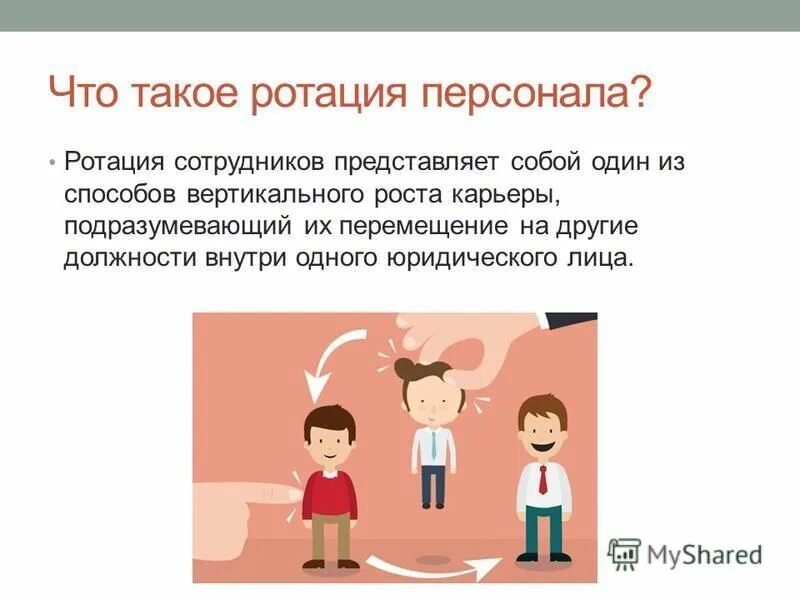 Что такое ротация персонала?

• Ротация сотрудников представляет собой один из способов вертикального роста карьеры, подразумевающий их перемещение на другие должности внутри одного юридического лица.

MyShared